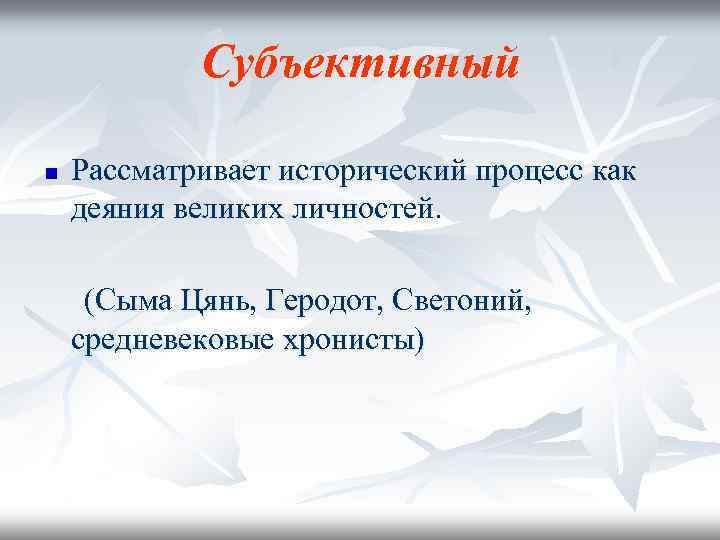 Субъективный

Рассматривает исторический процесс как деяния великих личностей.

(Сыма Цянь, Геродот, Светоний, средневековые хронисты)